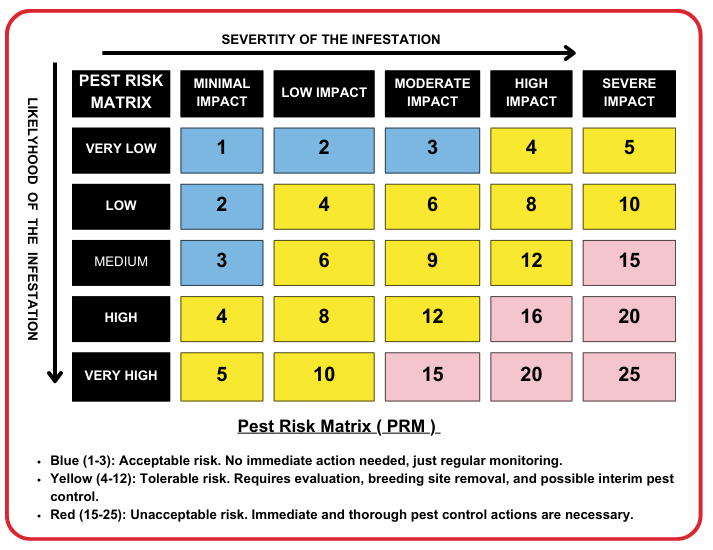 SEVERTITY OF THE INFESTATION

LIKELYHOOD OF THE INFESTATION

| PEST RISK MATRIX | MINIMAL IMPACT | LOW IMPACT | MODERATE IMPACT | HIGH IMPACT | SEVERE IMPACT |
|---|---|---|---|---|---|
| VERY LOW | 1 | 2 | 3 | 4 | 5 |
| LOW | 2 | 4 | 6 | 8 | 10 |
| MEDIUM | 3 | 6 | 9 | 12 | 15 |
| HIGH | 4 | 8 | 12 | 16 | 20 |
| VERY HIGH | 5 | 10 | 15 | 20 | 25 |

Pest Risk Matrix ( PRM )

• Blue (1-3): Acceptable risk. No immediate action needed, just regular monitoring.
• Yellow (4-12): Tolerable risk. Requires evaluation, breeding site removal, and possible interim pest control.
• Red (15-25): Unacceptable risk. Immediate and thorough pest control actions are necessary.